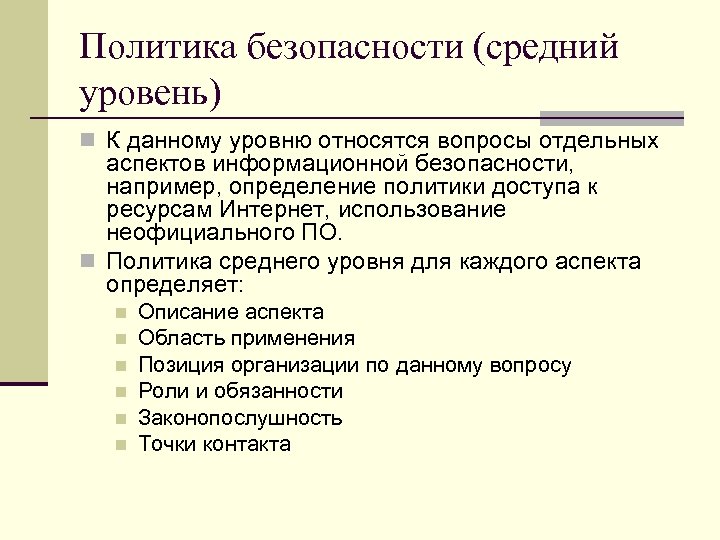 Политика безопасности (средний уровень)

К данному уровню относятся вопросы отдельных аспектов информационной безопасности, например, определение политики доступа к ресурсам Интернет, использование неофициального ПО.

Политика среднего уровня для каждого аспекта определяет:

Описание аспекта

Область применения

Позиция организации по данному вопросу

Роли и обязанности

Законопослушность

Точки контакта